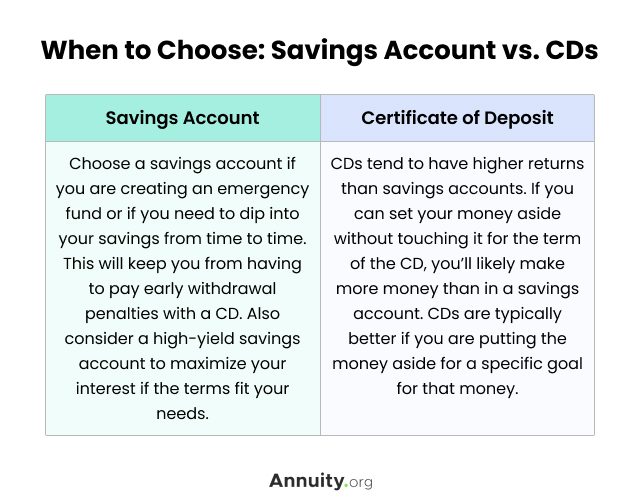 When to Choose: Savings Account vs. CDs

| Savings Account | Certificate of Deposit |
|---|---|
| Choose a savings account if you are creating an emergency fund or if you need to dip into your savings from time to time. This will keep you from having to pay early withdrawal penalties with a CD. Also consider a high-yield savings account to maximize your interest if the terms fit your needs. | CDs tend to have higher returns than savings accounts. If you can set your money aside without touching it for the term of the CD, you'll likely make more money than in a savings account. CDs are typically better if you are putting the money aside for a specific goal for that money. |

Annuity.org